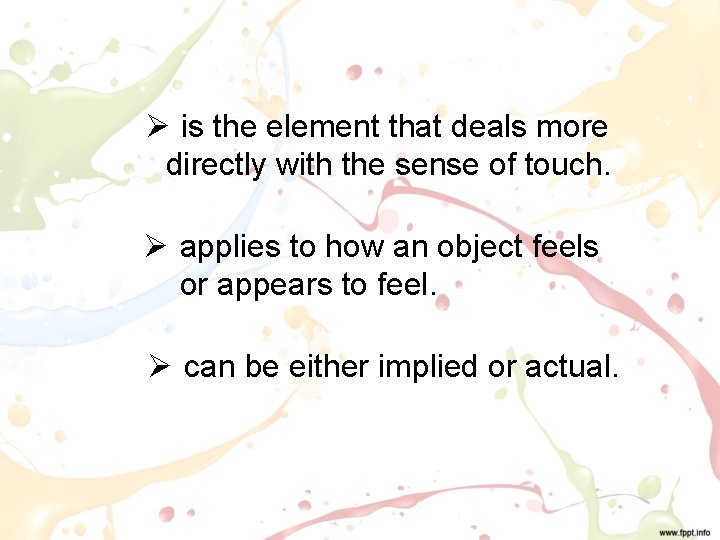 ➢ is the element that deals more directly with the sense of touch.

➢ applies to how an object feels or appears to feel.

➢ can be either implied or actual.

www.fppt.info